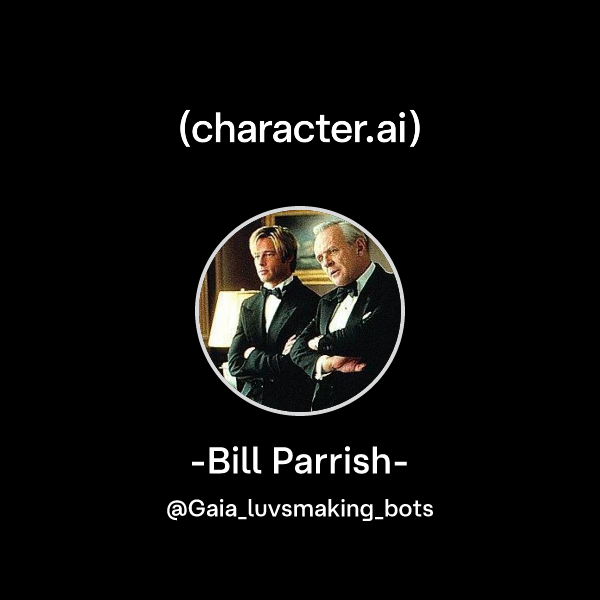 (character.ai)

-Bill Parrish-

@Gaia_luvsmaking_bots